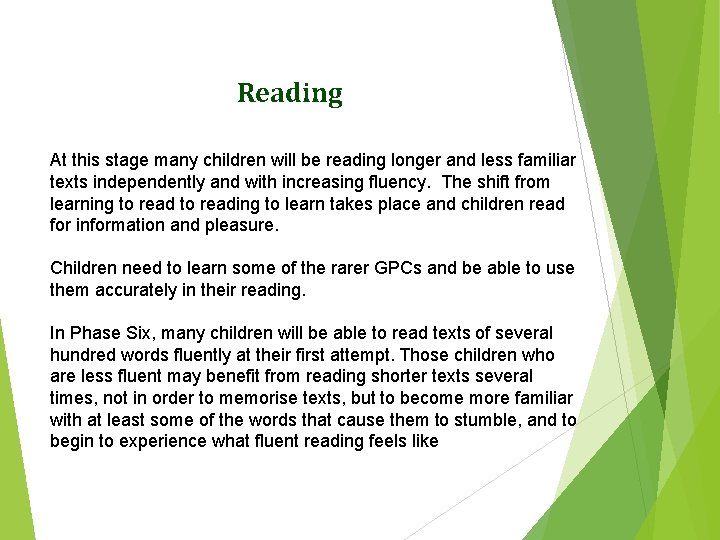 Reading

At this stage many children will be reading longer and less familiar texts independently and with increasing fluency. The shift from learning to read to reading to learn takes place and children read for information and pleasure.

Children need to learn some of the rarer GPCs and be able to use them accurately in their reading.

In Phase Six, many children will be able to read texts of several hundred words fluently at their first attempt. Those children who are less fluent may benefit from reading shorter texts several times, not in order to memorise texts, but to become more familiar with at least some of the words that cause them to stumble, and to begin to experience what fluent reading feels like